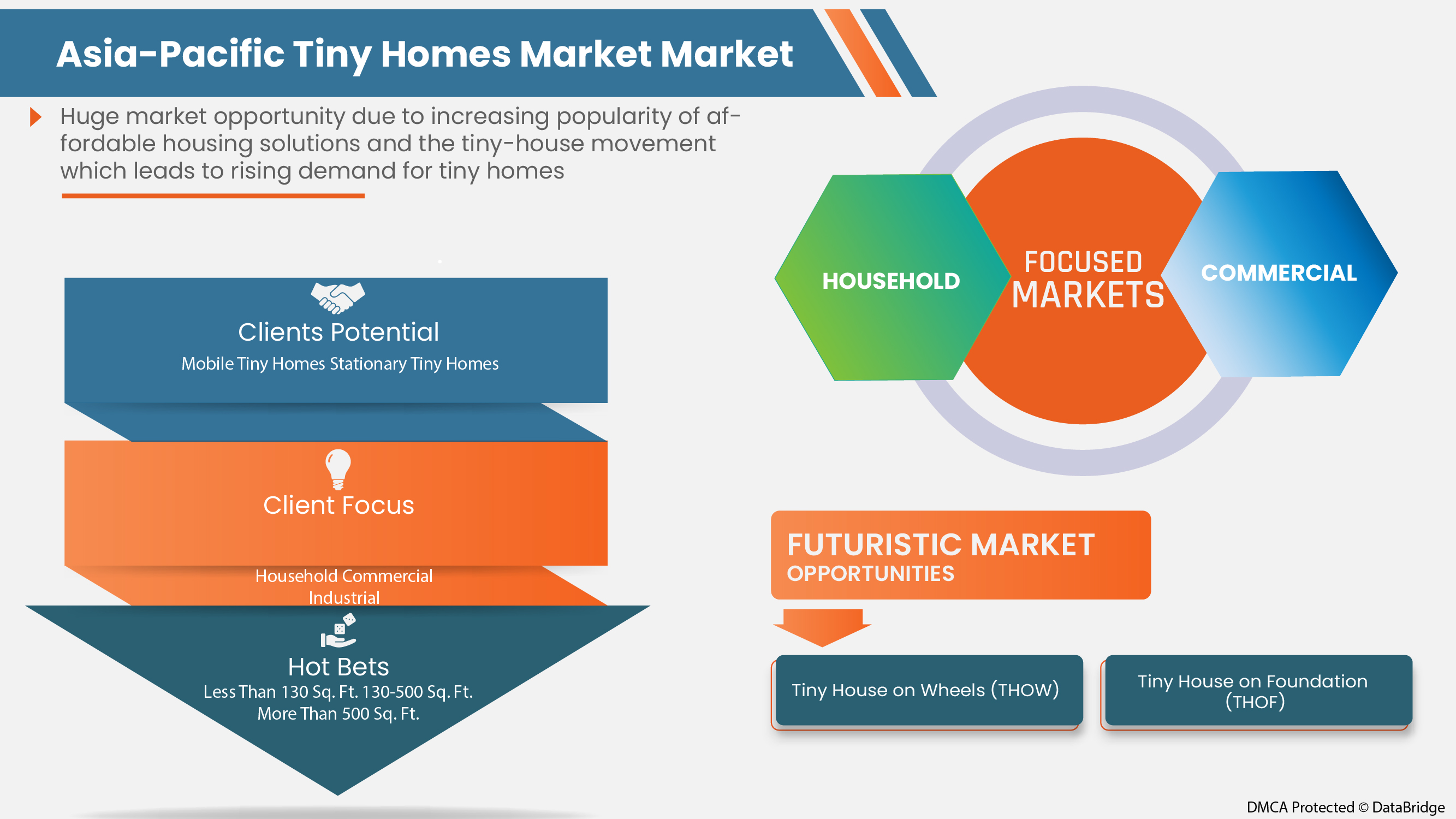 Asia-Pacific Tiny Homes Market Market

Huge market opportunity due to increasing popularity of affordable housing solutions and the tiny-house movement which leads to rising demand for tiny homes

Clients Potential
Mobile Tiny Homes Stationary Tiny Homes

Client Focus
Household Commercial Industrial

Hot Bets
Less Than 130 Sq. Ft. 130-500 Sq. Ft. More Than 500 Sq. Ft.

HOUSEHOLD
FOCUSED MARKETS
COMMERCIAL

FUTURISTIC MARKET OPPORTUNITIES

Tiny House on Wheels (THOW)

Tiny House on Foundation (THOF)

DMCA Protected © DataBridge